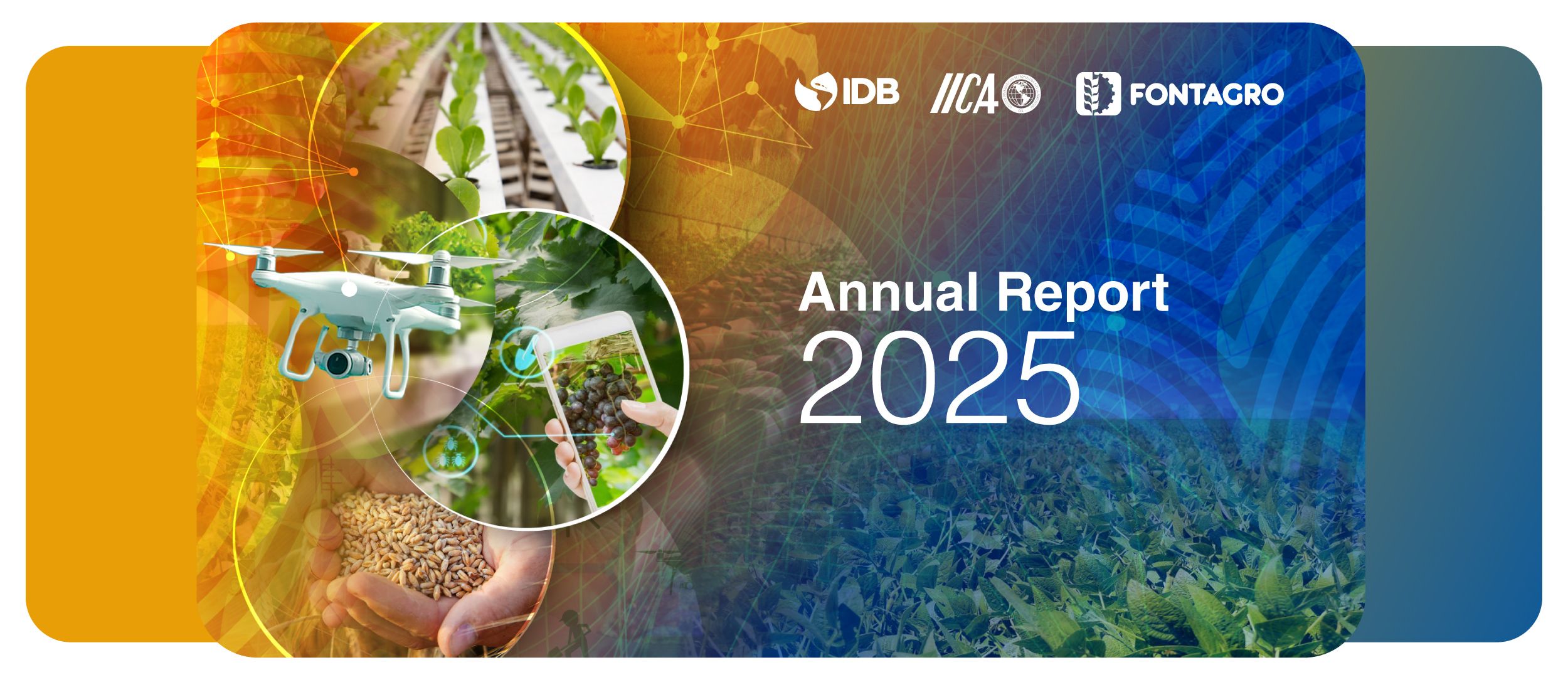 IDB IICA FONTAGRO

Annual Report
2025